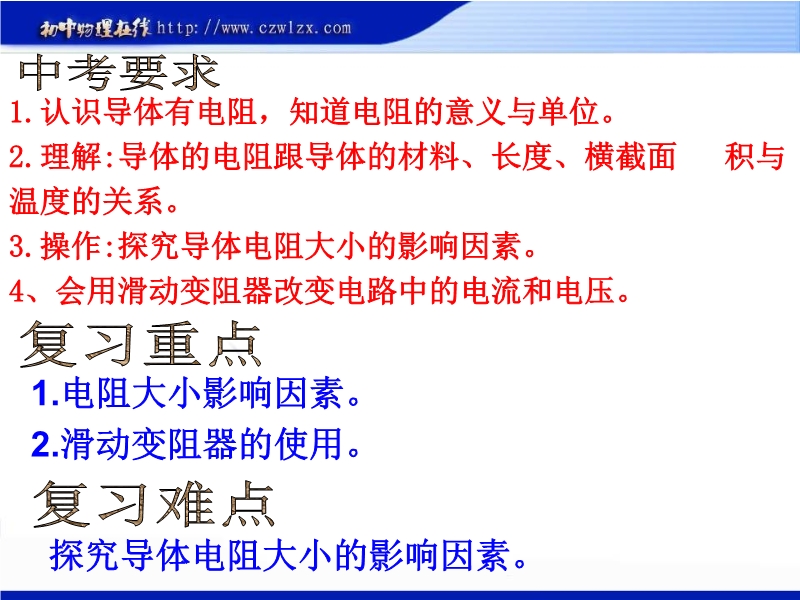 初中物理在线 http://www.czwlzx.com

中考要求

1.认识导体有电阻，知道电阻的意义与单位。

2.理解:导体的电阻跟导体的材料、长度、横截面 积与温度的关系。

3.操作:探究导体电阻大小的影响因素。

4、会用滑动变阻器改变电路中的电流和电压。

复习重点

1.电阻大小影响因素。

2.滑动变阻器的使用。

复习难点

探究导体电阻大小的影响因素。